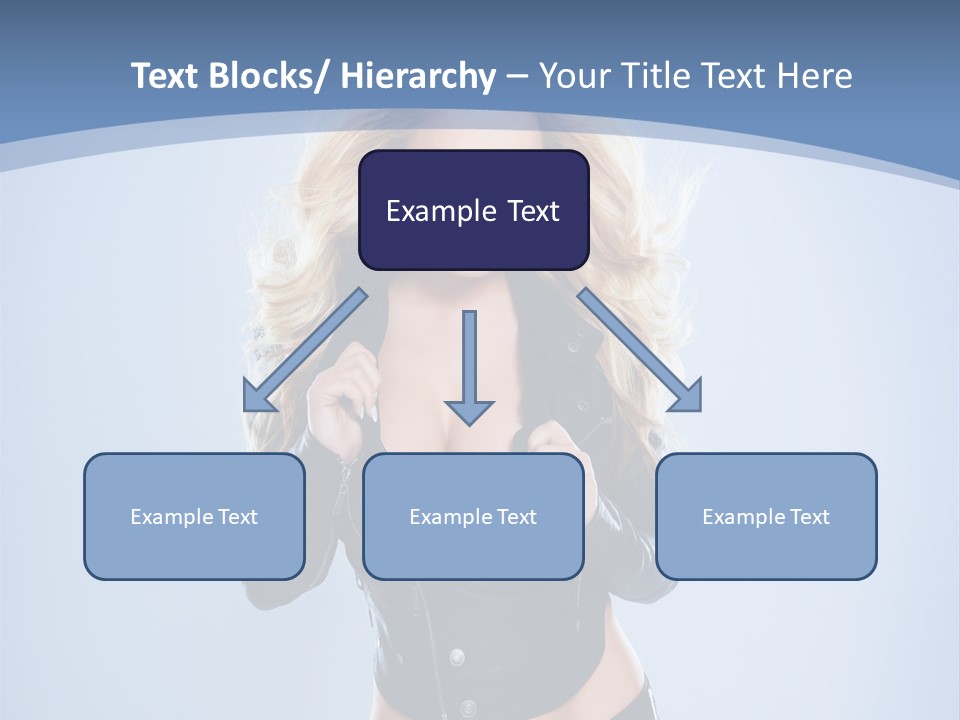 Text Blocks/ Hierarchy – Your Title Text Here

Example Text

Example Text

Example Text

Example Text